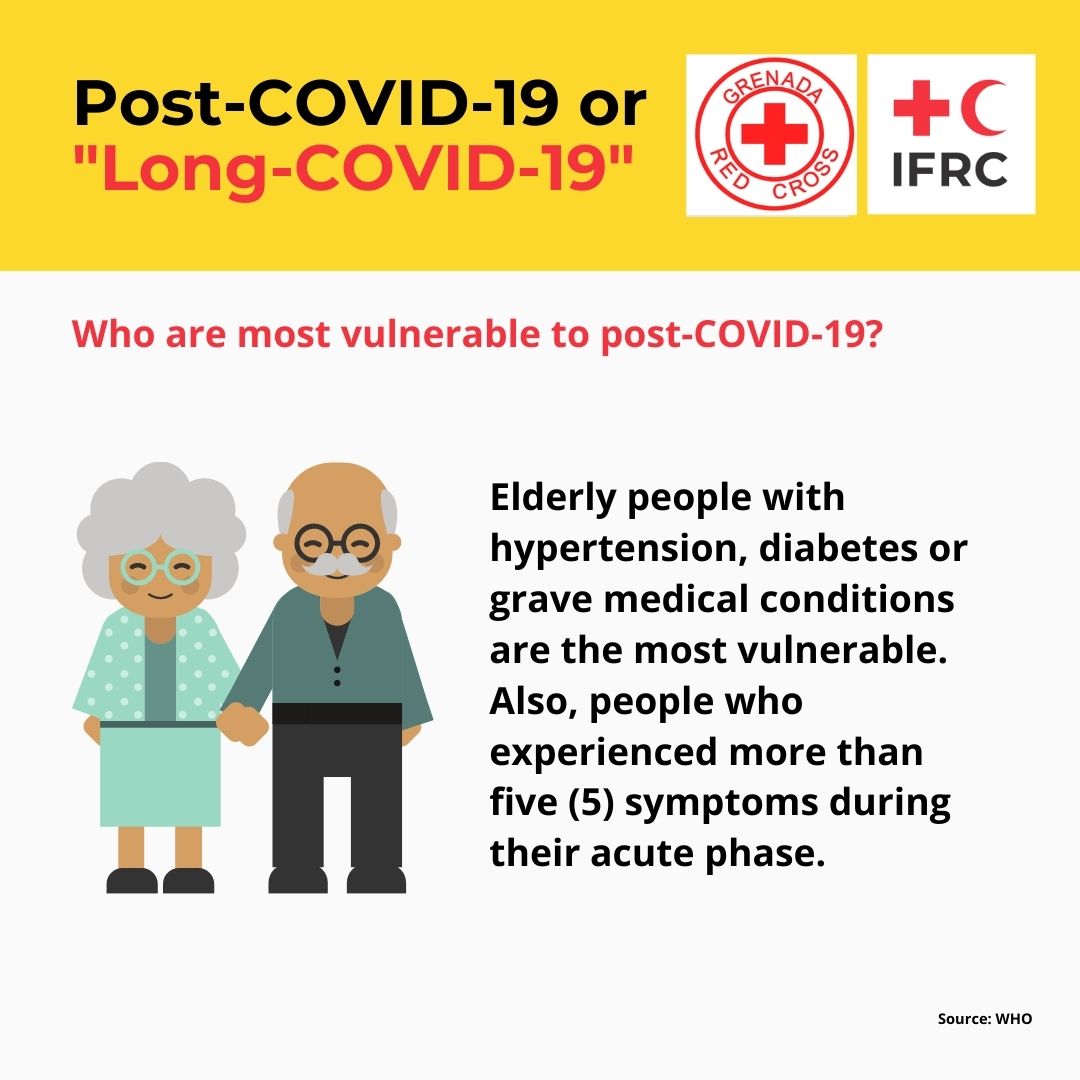 Post-COVID-19 or "Long-COVID-19"

GRENADA RED CROSS

IFRC

Who are most vulnerable to post-COVID-19?

Elderly people with hypertension, diabetes or grave medical conditions are the most vulnerable. Also, people who experienced more than five (5) symptoms during their acute phase.

Source: WHO